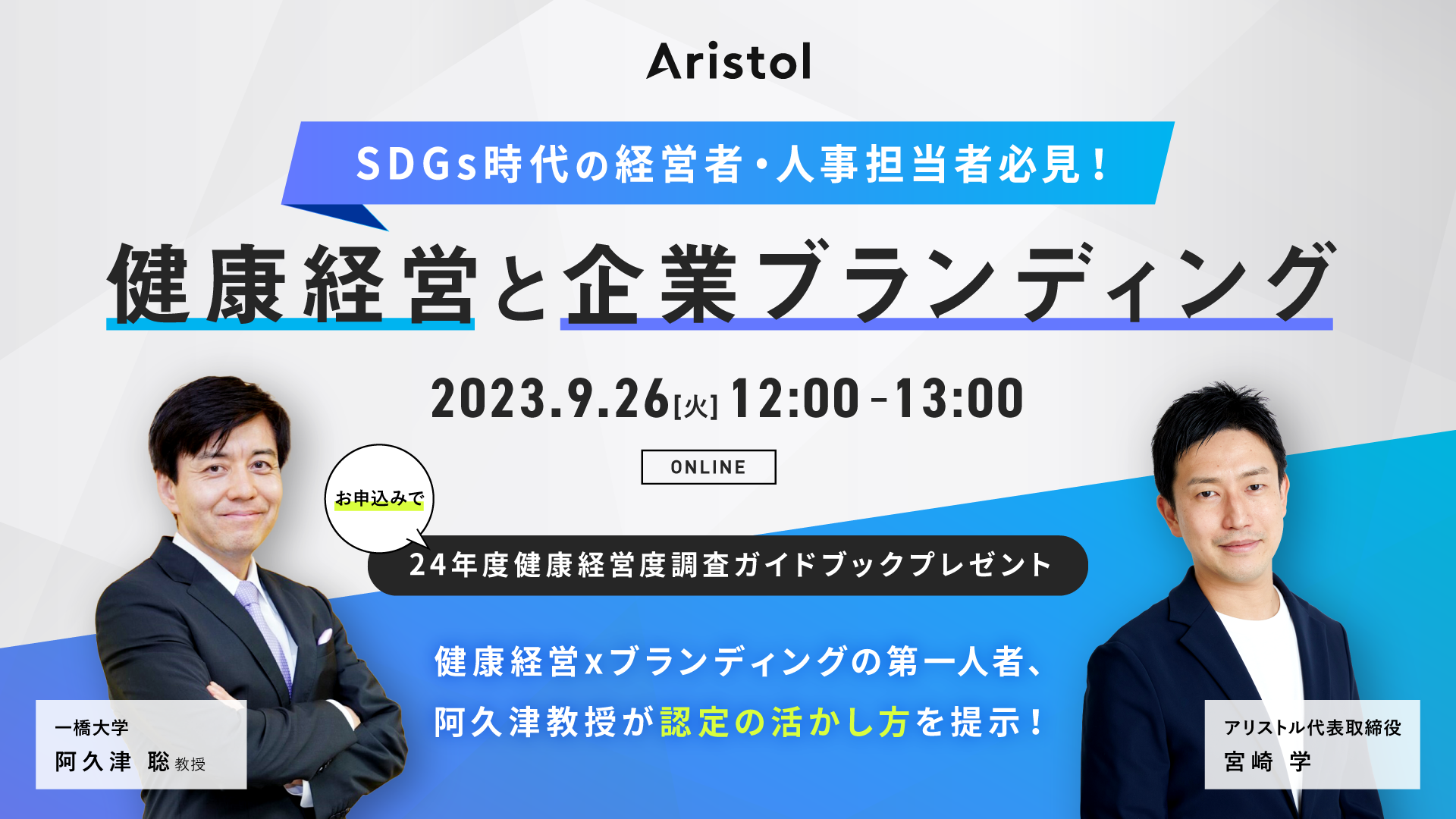 Aristol

SDGs時代の経営者・人事担当者必見！

健康経営と企業ブランディング

2023.9.26[火] 12:00-13:00

ONLINE

お申込みで

24年度健康経営度調査ガイドブックプレゼント

健康経営xブランディングの第一人者、
阿久津教授が認定の活かし方を提示！

一橋大学
阿久津 聡 教授

アリストル代表取締役
宮崎 学